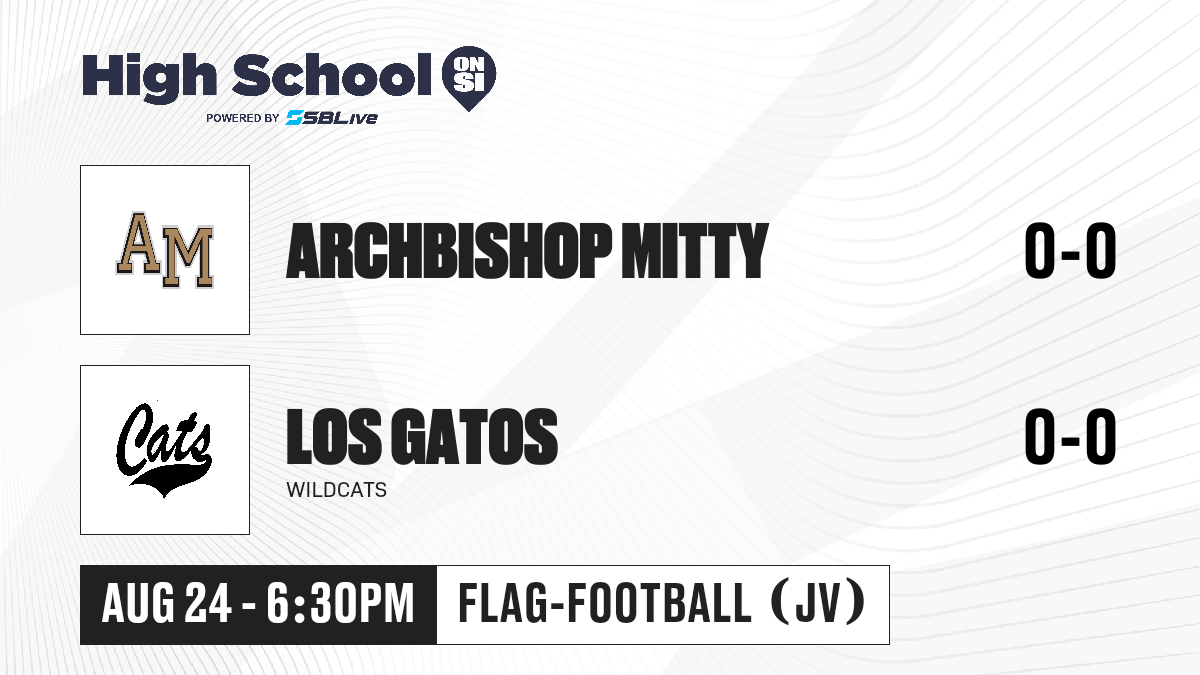 High School ON SI
POWERED BY SBLive

AM
ARCHBISHOP MITTY
0-0

Cats
LOS GATOS
WILDCATS
0-0

AUG 24 - 6:30PM
FLAG-FOOTBALL (JV)